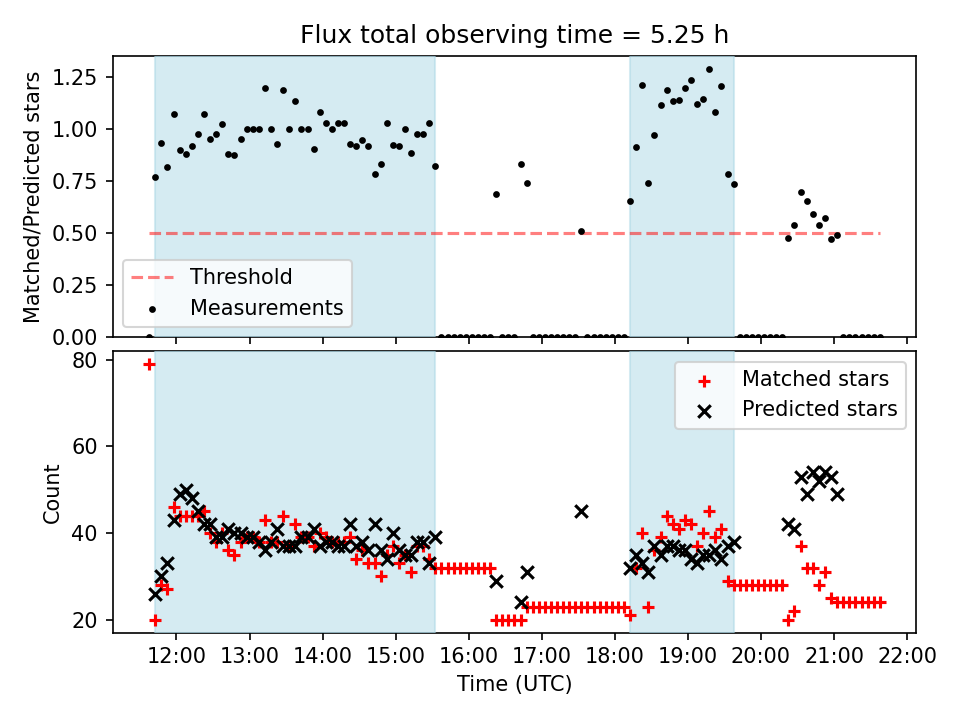 Flux total observing time = 5.25 h

Matched/Predicted stars

1.25
1.00
0.75
0.50
0.25
0.00

Threshold
Measurements

Count

80
60
40
20

Matched stars
Predicted stars

12:00
13:00
14:00
15:00
16:00
17:00
18:00
19:00
20:00
21:00
22:00

Time (UTC)